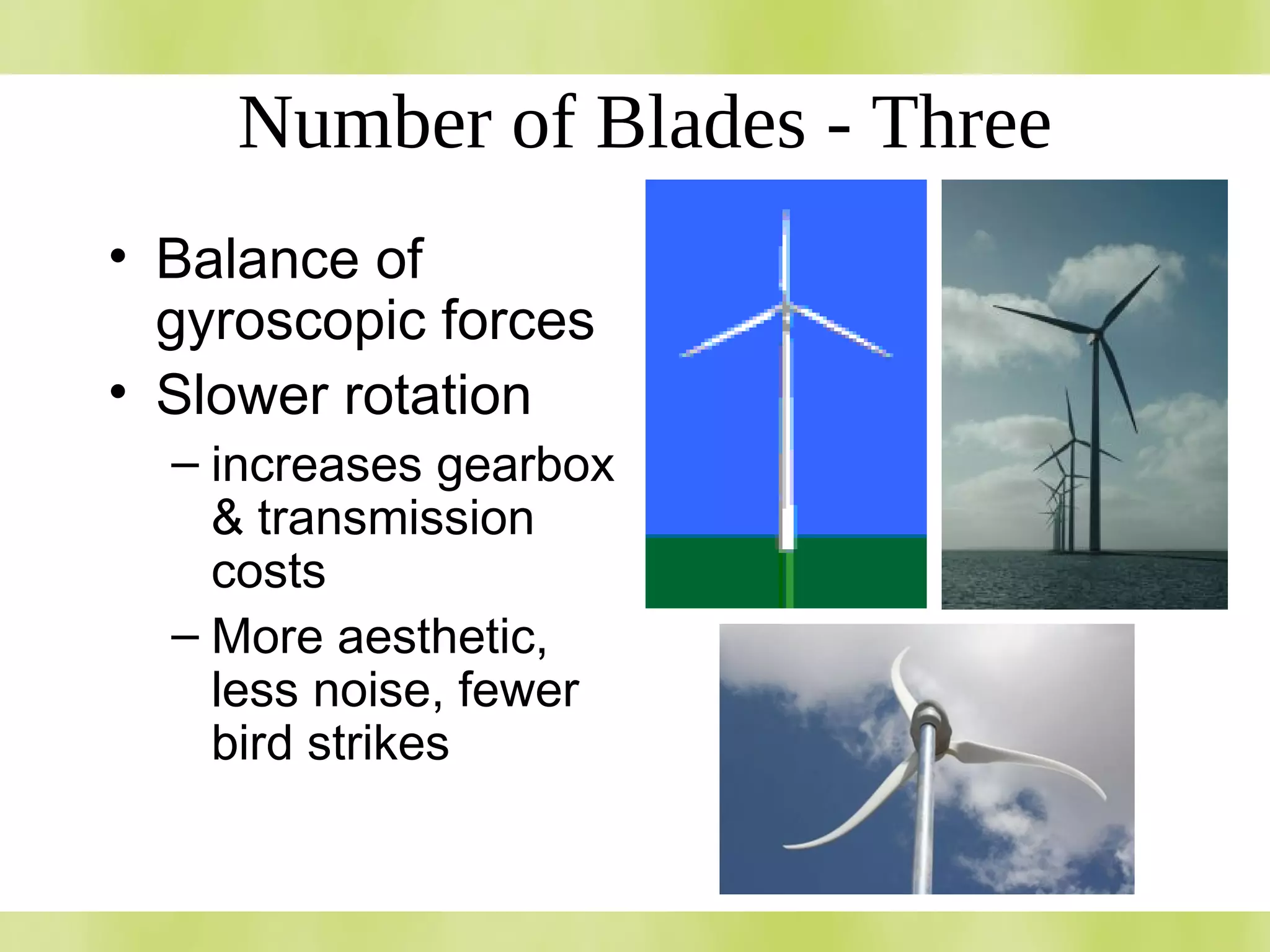 Number of Blades - Three

• Balance of gyroscopic forces
• Slower rotation
– increases gearbox & transmission costs
– More aesthetic, less noise, fewer bird strikes